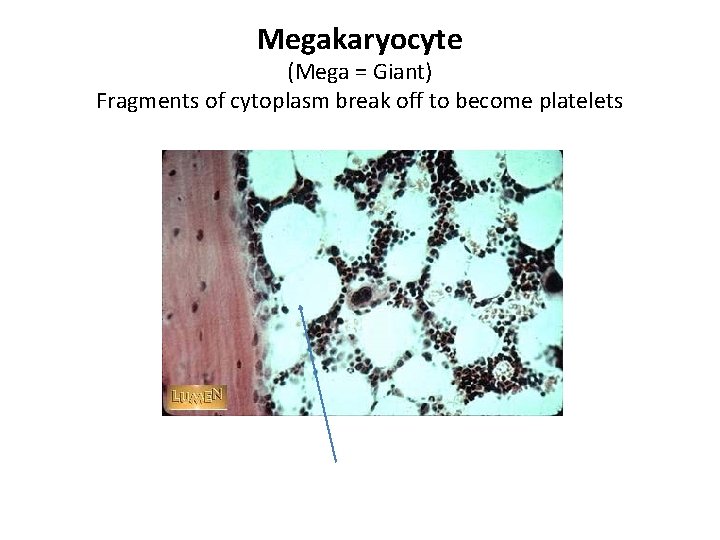 Megakaryocyte
(Mega = Giant)
Fragments of cytoplasm break off to become platelets

LUMEN